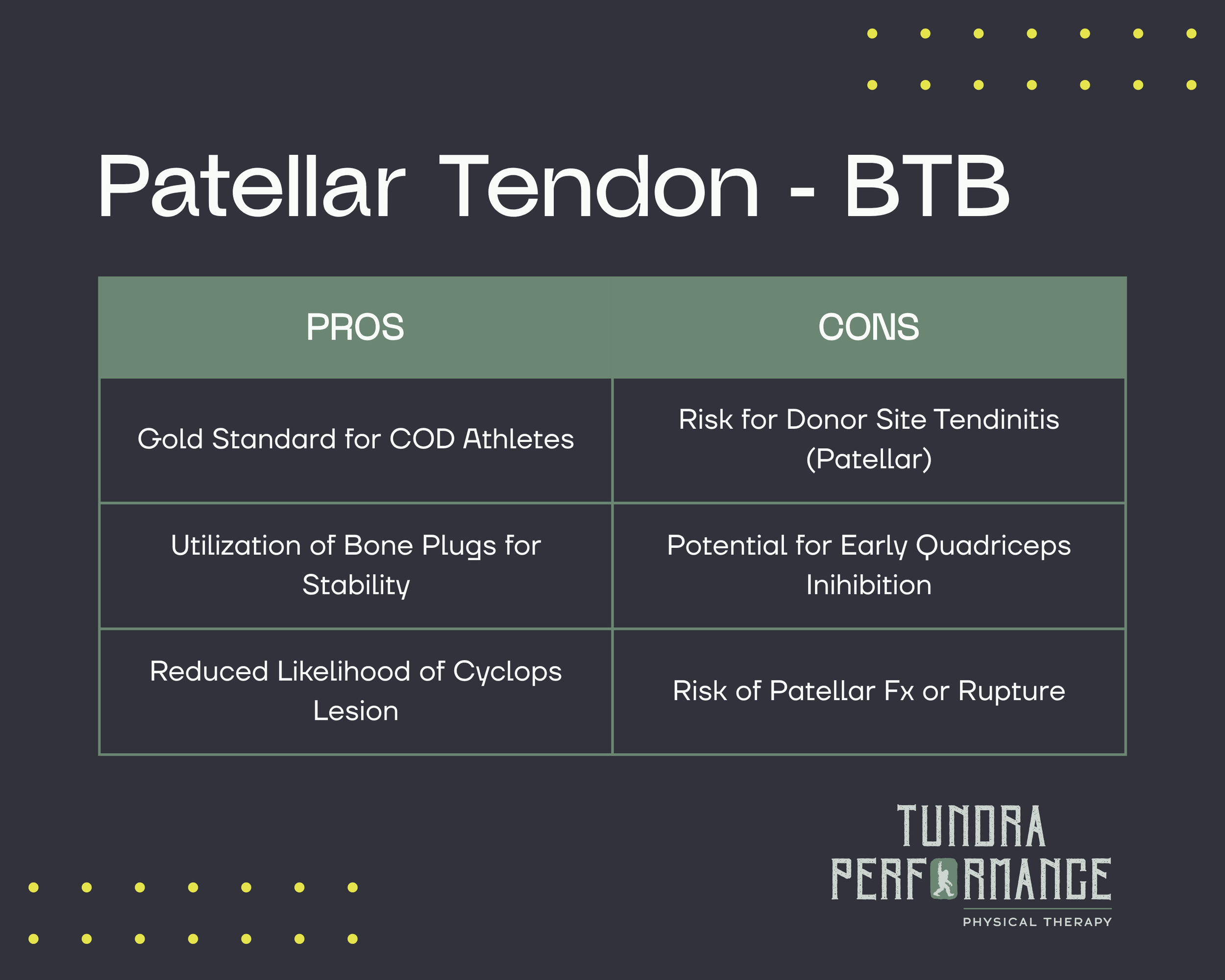 Patellar Tendon - BTB

| PROS | CONS |
|---|---|
| Gold Standard for COD Athletes | Risk for Donor Site Tendinitis (Patellar) |
| Utilization of Bone Plugs for Stability | Potential for Early Quadriceps Inihibition |
| Reduced Likelihood of Cyclops Lesion | Risk of Patellar Fx or Rupture |

TUNDRA
PERFORMANCE
PHYSICAL THERAPY